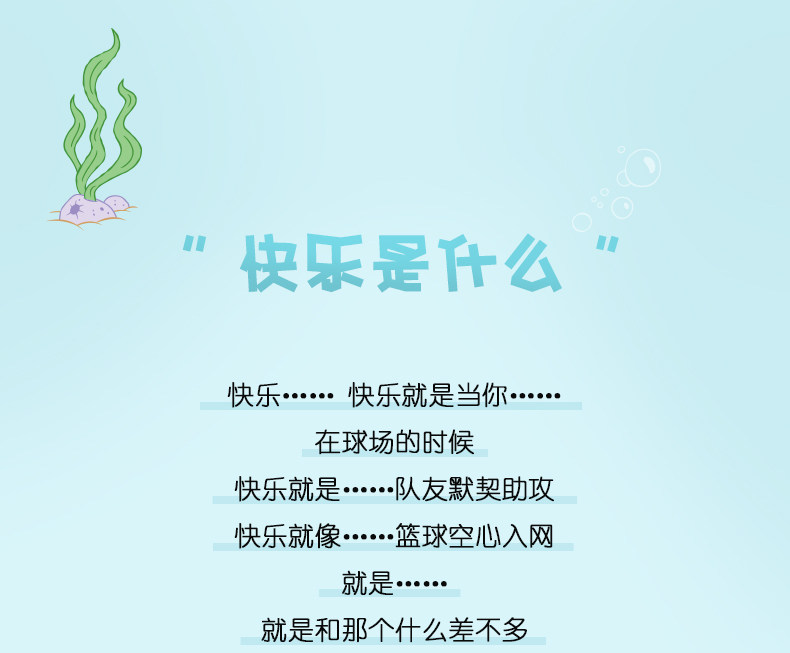 " 快乐是什么 "

快乐…… 快乐就是当你……

在球场的时候

快乐就是……队友默契助攻

快乐就像……篮球空心入网

就是……

就是和那个什么差不多